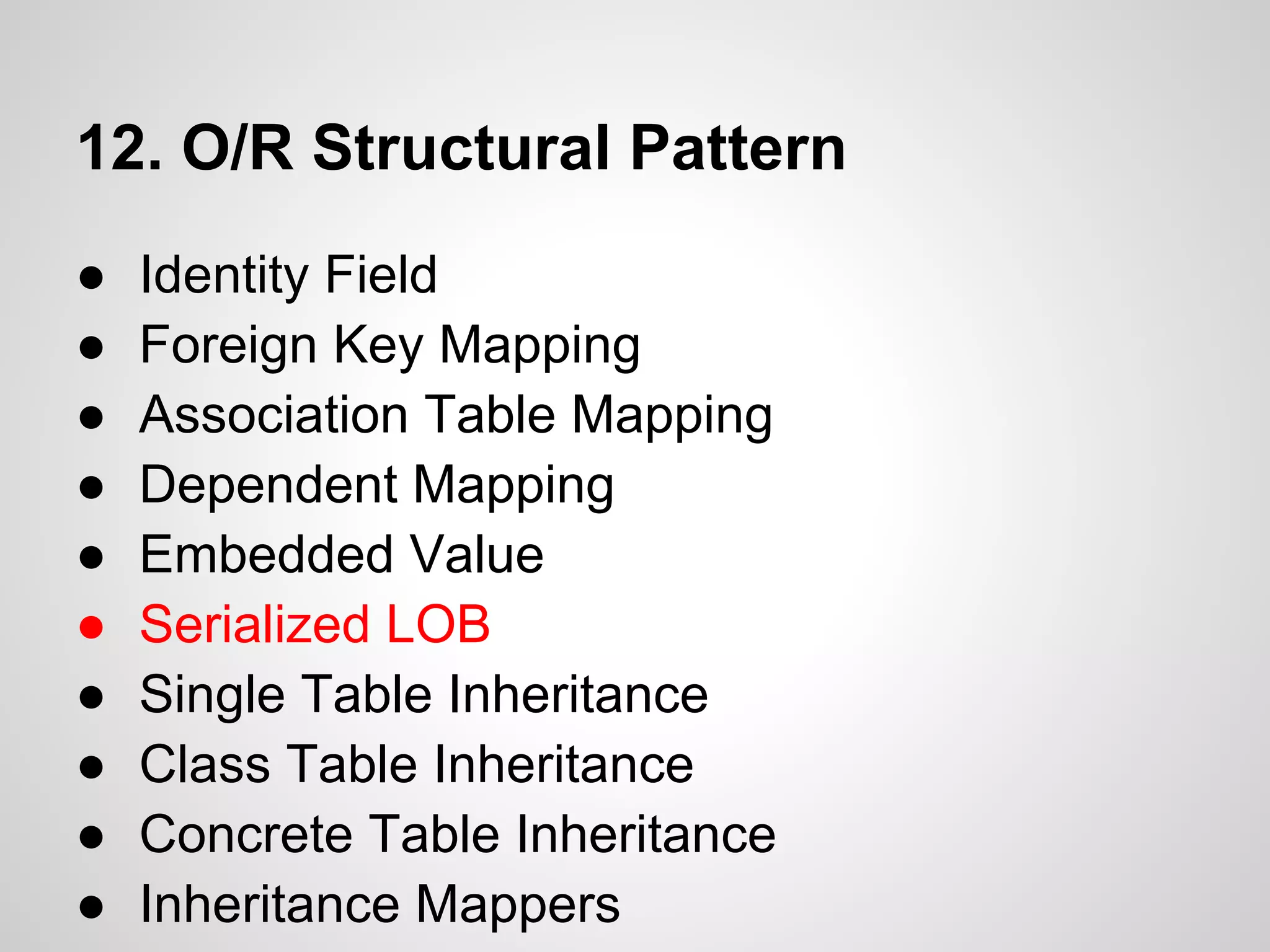 12. O/R Structural Pattern

● Identity Field
● Foreign Key Mapping
● Association Table Mapping
● Dependent Mapping
● Embedded Value
● Serialized LOB
● Single Table Inheritance
● Class Table Inheritance
● Concrete Table Inheritance
● Inheritance Mappers